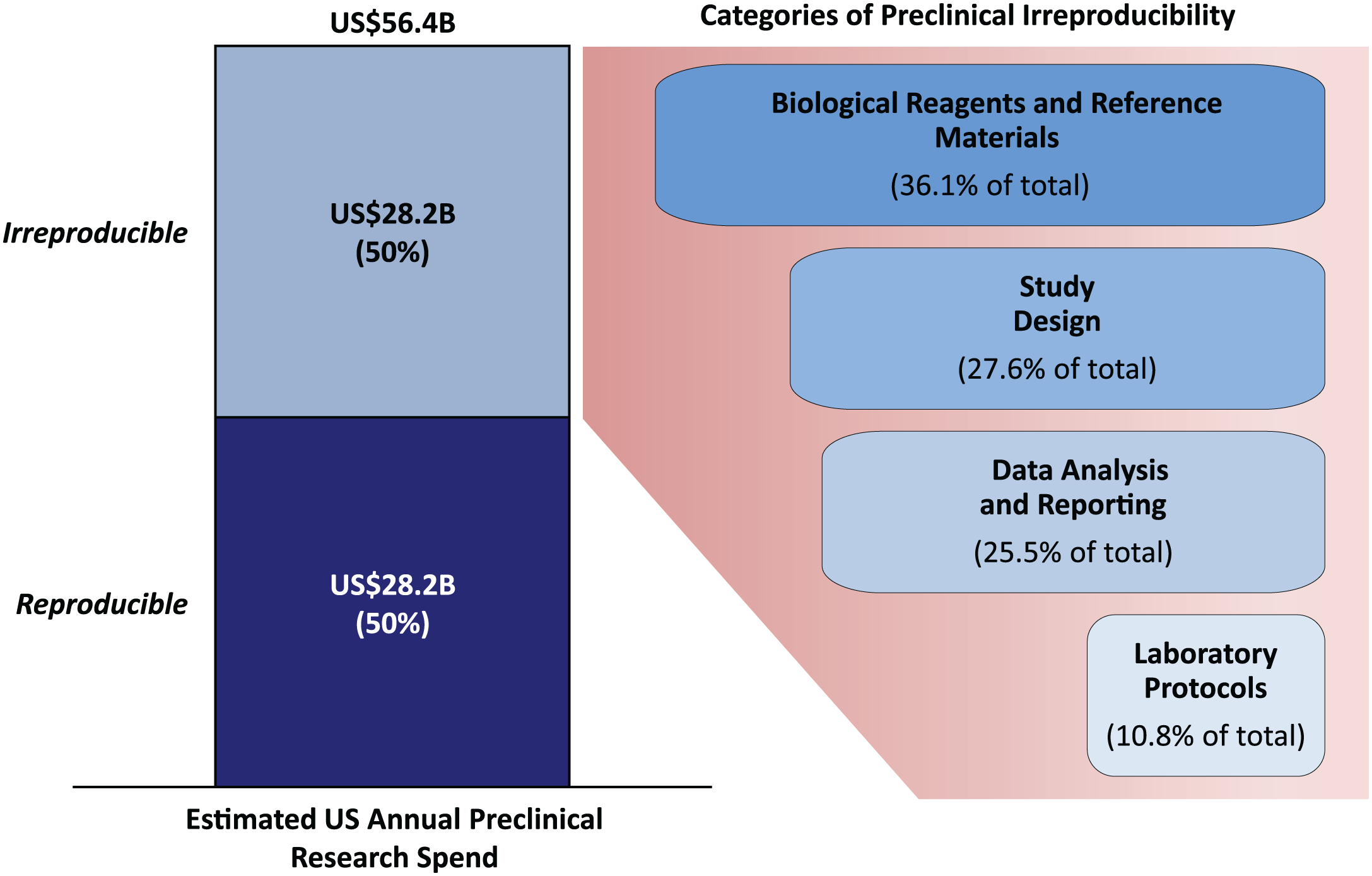 US$56.4B

Irreproducible

US$28.2B
(50%)

Reproducible

US$28.2B
(50%)

Estimated US Annual Preclinical Research Spend

Categories of Preclinical Irreproducibility

Biological Reagents and Reference Materials
(36.1% of total)

Study Design
(27.6% of total)

Data Analysis and Reporting
(25.5% of total)

Laboratory Protocols
(10.8% of total)